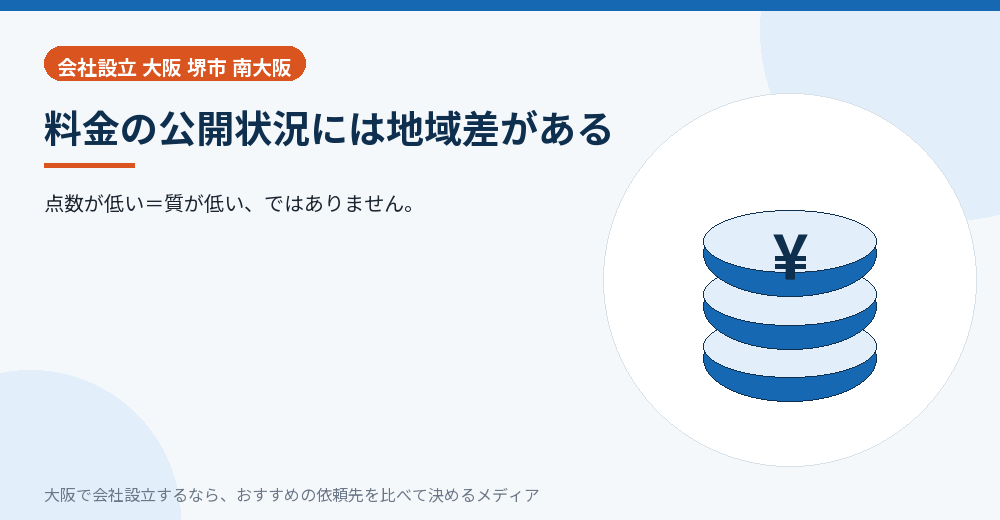 会社設立 大阪 堺市 南大阪

料金の公開状況には地域差がある

点数が低い＝質が低い、ではありません。

¥

大阪で会社設立するなら、おすすめの依頼先を比べて決めるメディア